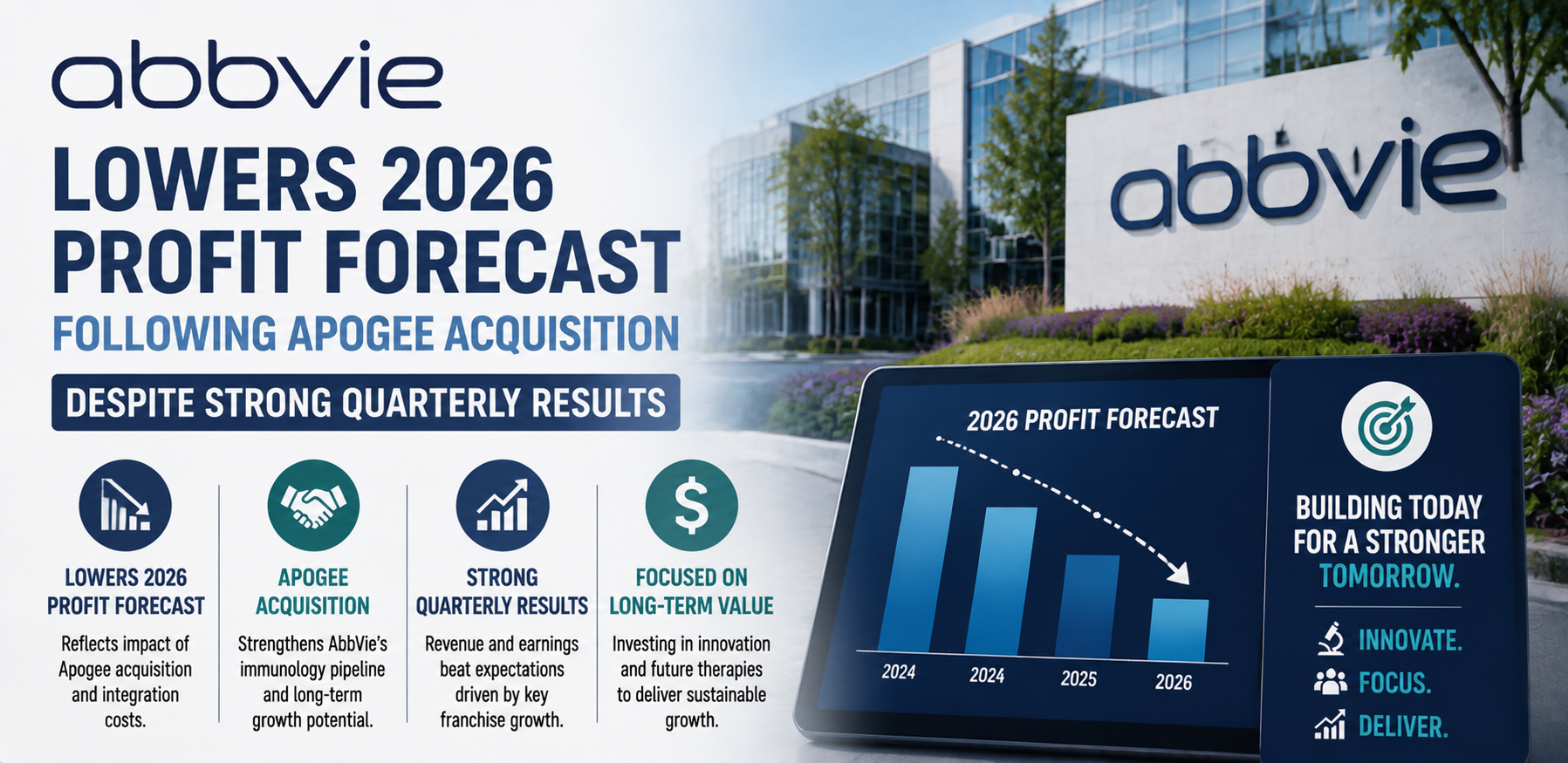 abbvie

LOWERS 2026 PROFIT FORECAST

FOLLOWING APOGEE ACQUISITION

DESPITE STRONG QUARTERLY RESULTS

LOWERS 2026 PROFIT FORECAST
Reflects impact of Apogee acquisition and integration costs.

APOGEE ACQUISITION
Strengthens AbbVie's immunology pipeline and long-term growth potential.

STRONG QUARTERLY RESULTS
Revenue and earnings beat expectations driven by key franchise growth.

FOCUSED ON LONG-TERM VALUE
Investing in innovation and future therapies to deliver sustainable growth.

abbvie

2026 PROFIT FORECAST

2024 2024 2025 2026

BUILDING TODAY FOR A STRONGER TOMORROW.

INNOVATE.
FOCUS.
DELIVER.